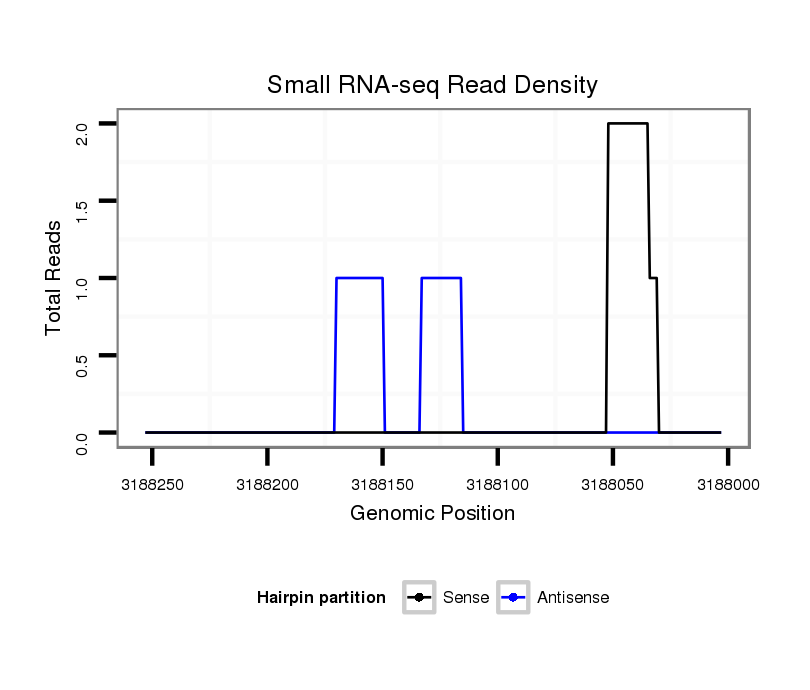 Small RNA-seq Read Density

Total Reads

2.0
1.5
1.0
0.5
0.0

3188250
3188200
3188150
3188100
3188050
3188000

Genomic Position

Hairpin partition
Sense
Antisense